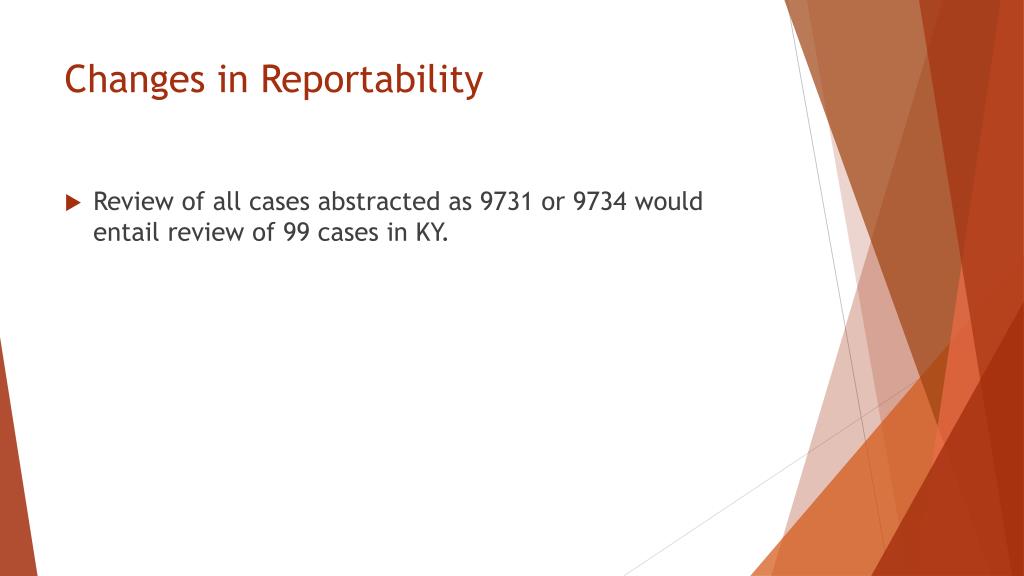 Changes in Reportability

Review of all cases abstracted as 9731 or 9734 would entail review of 99 cases in KY.